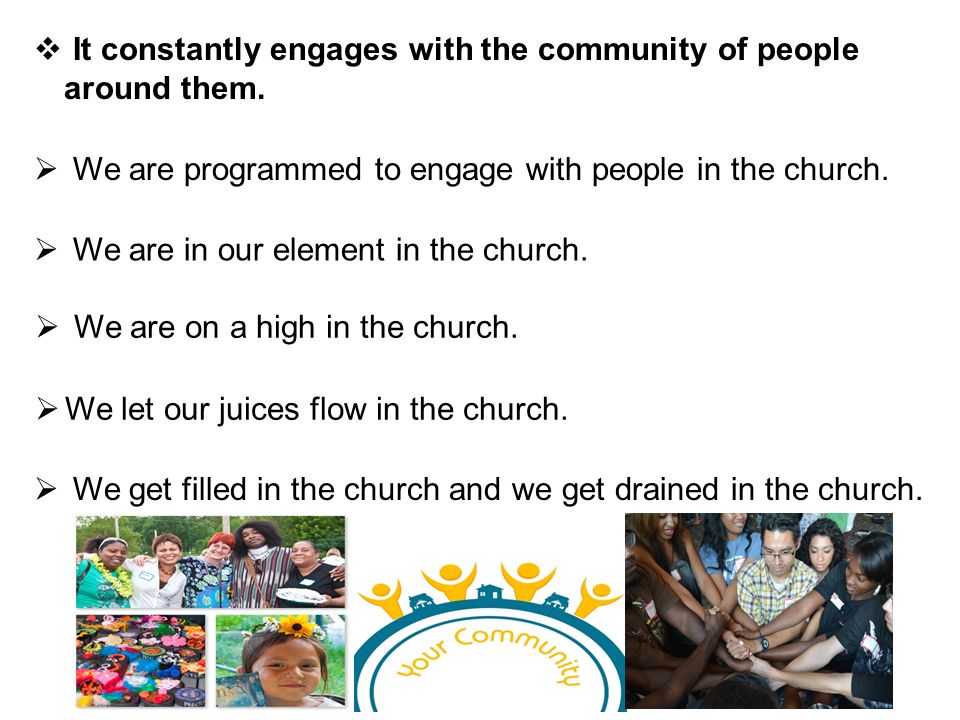 ❖ It constantly engages with the community of people around them.

➢ We are programmed to engage with people in the church.

➢ We are in our element in the church.

➢ We are on a high in the church.

➢ We let our juices flow in the church.

➢ We get filled in the church and we get drained in the church.

Your Community